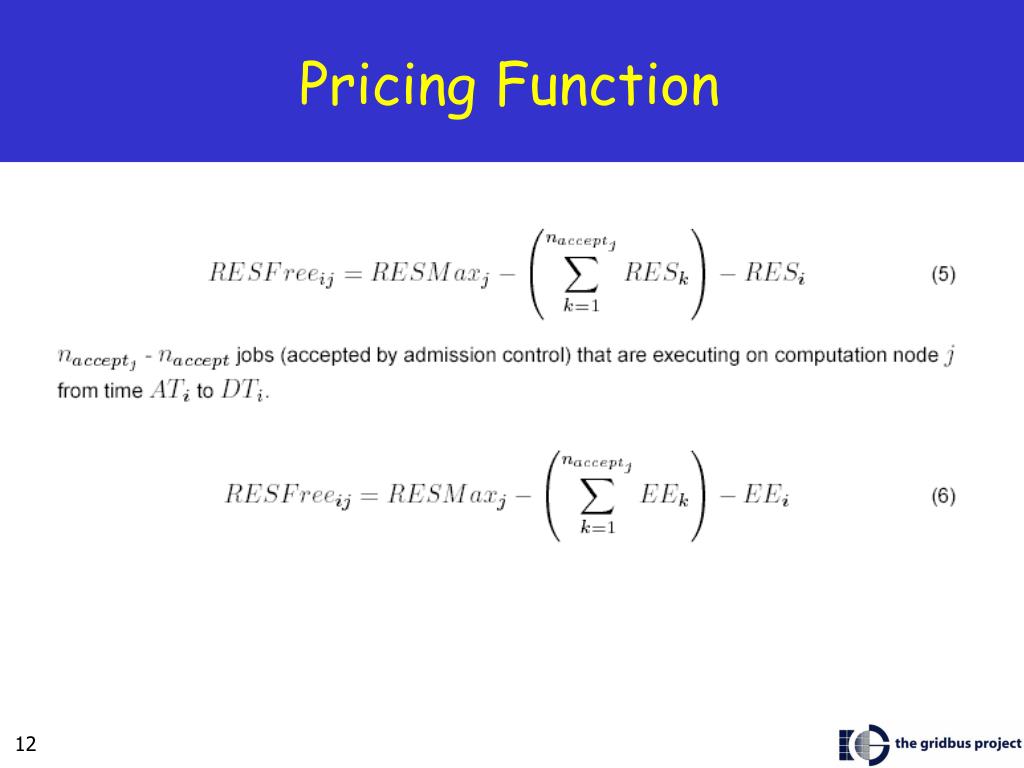 Pricing Function

$RESFree_{ij} = RESMax_j - \left( \sum_{k=1}^{n_{accept_j}} RES_k \right) - RES_i$ (5)

$n_{accept_j}$ - $n_{accept}$ jobs (accepted by admission control) that are executing on computation node $j$ from time $AT_i$ to $DT_i$.

$RESFree_{ij} = RESMax_j - \left( \sum_{k=1}^{n_{accept_j}} EE_k \right) - EE_i$ (6)

12

the gridbus project